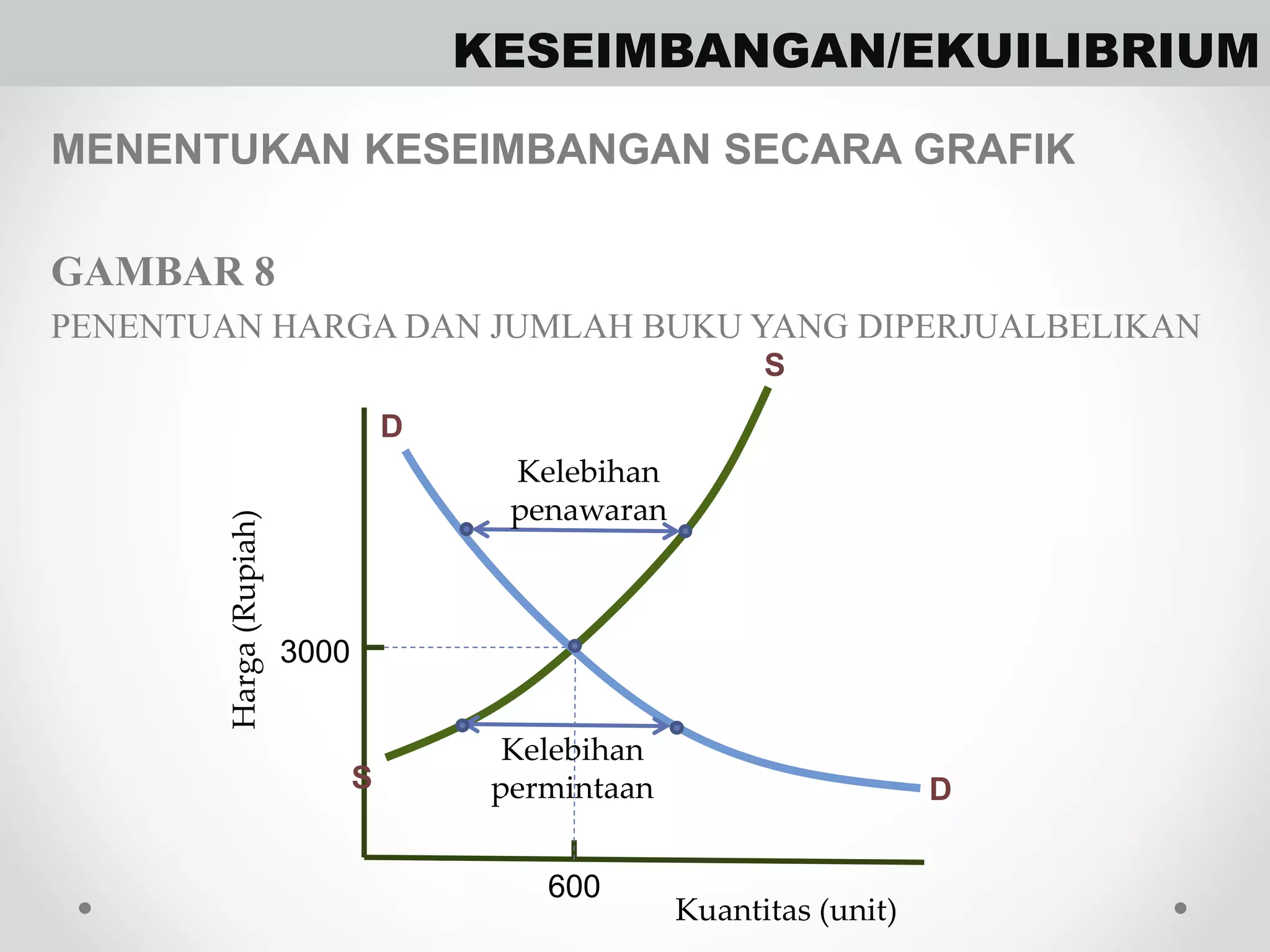 KESEIMBANGAN/EKUILIBRIUM

MENENTUKAN KESEIMBANGAN SECARA GRAFIK

GAMBAR 8

PENENTUAN HARGA DAN JUMLAH BUKU YANG DIPERJUALBELIKAN

S

D

Kelebihan penawaran

Harga (Rupiah)

3000

Kelebihan permintaan

S

D

600

Kuantitas (unit)